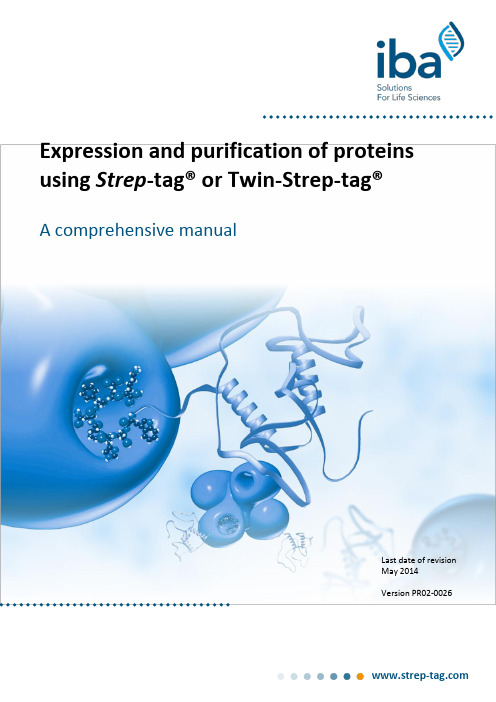 iba
Solutions
For Life Sciences

Expression and purification of proteins using Strep-tag® or Twin-Strep-tag®

A comprehensive manual

Last date of revision
May 2014

Version PR02-0026

www.strep-tag.com